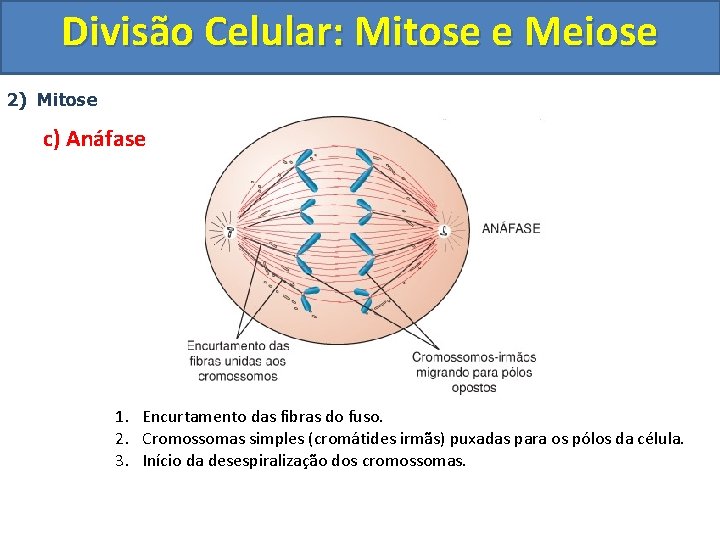 Divisão Celular: Mitose e Meiose

2) Mitose

c) Anáfase

ANÁFASE

Encurtamento das fibras unidas aos cromossomos

Cromossomos-irmãos migrando para pólos opostos

1. Encurtamento das fibras do fuso.
2. Cromossomas simples (cromátides irmãs) puxadas para os pólos da célula.
3. Início da desespiralização dos cromossomas.